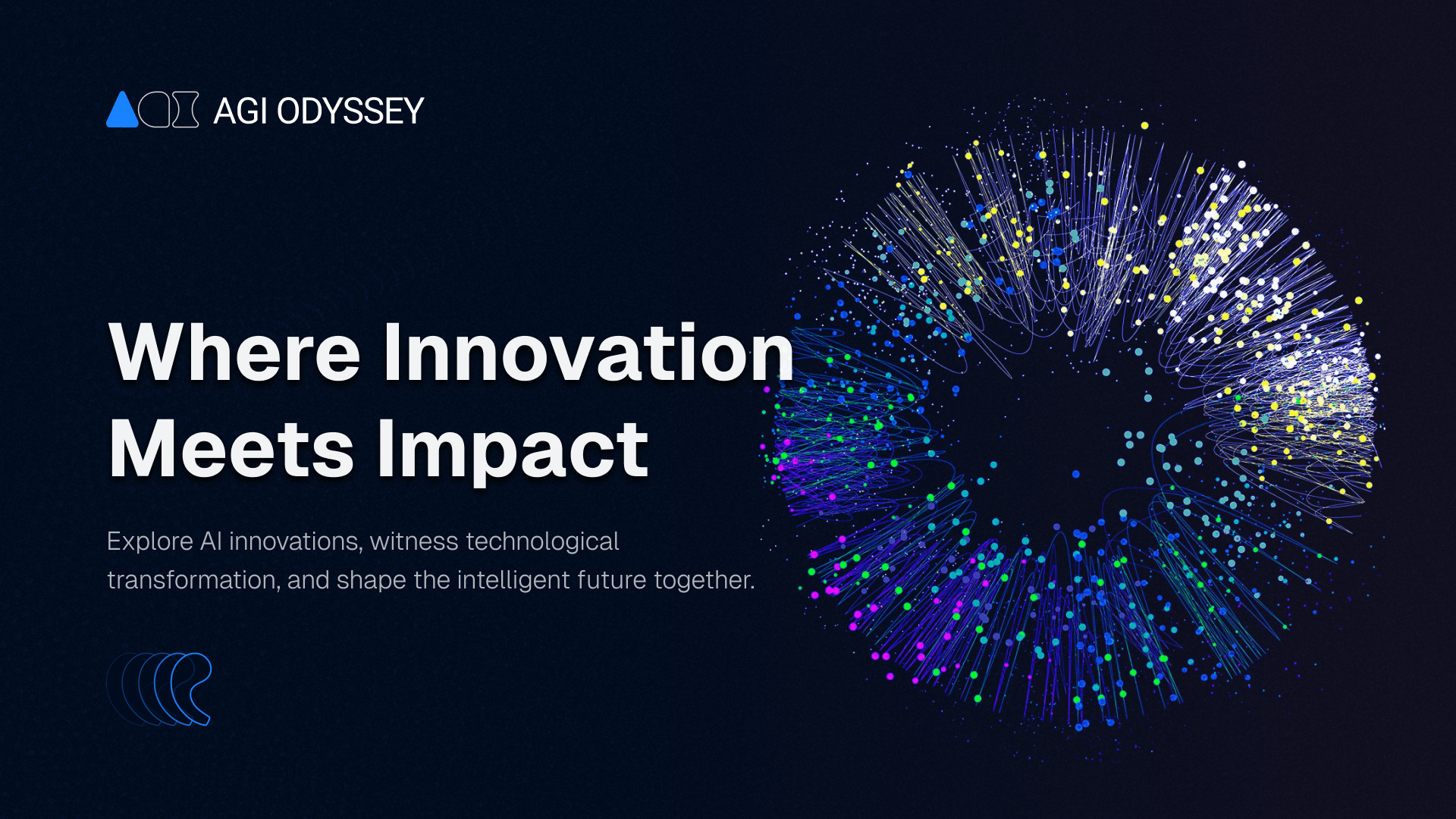 AGI ODYSSEY

Where Innovation Meets Impact

Explore AI innovations, witness technological transformation, and shape the intelligent future together.